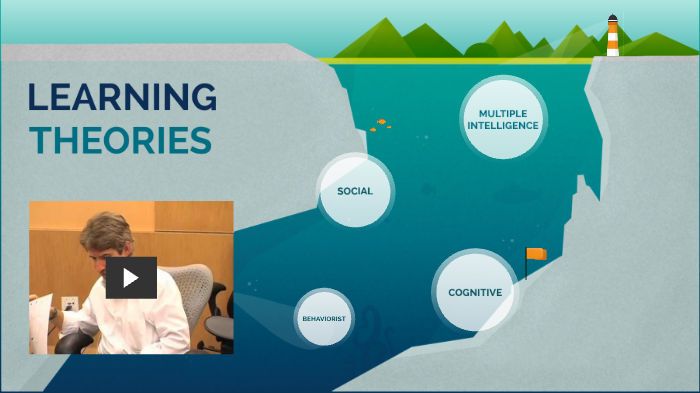 LEARNING
THEORIES

MULTIPLE
INTELLIGENCE

SOCIAL

COGNITIVE

BEHAVIORIST